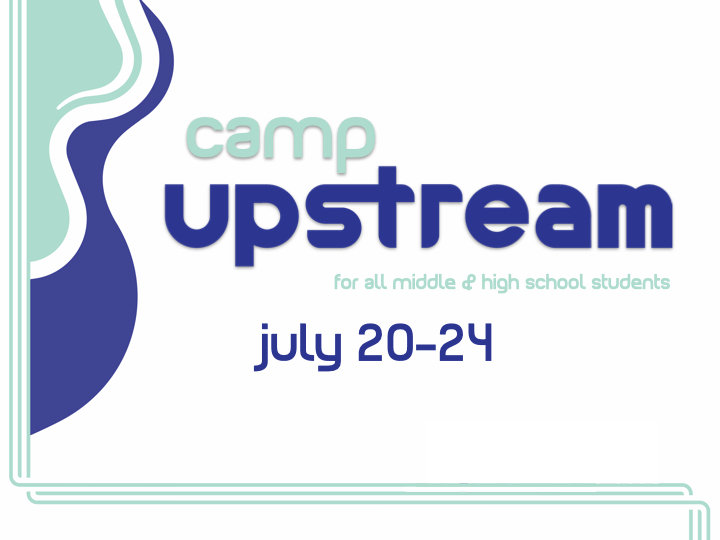 camp
upstream
for all middle & high school students
july 20-24